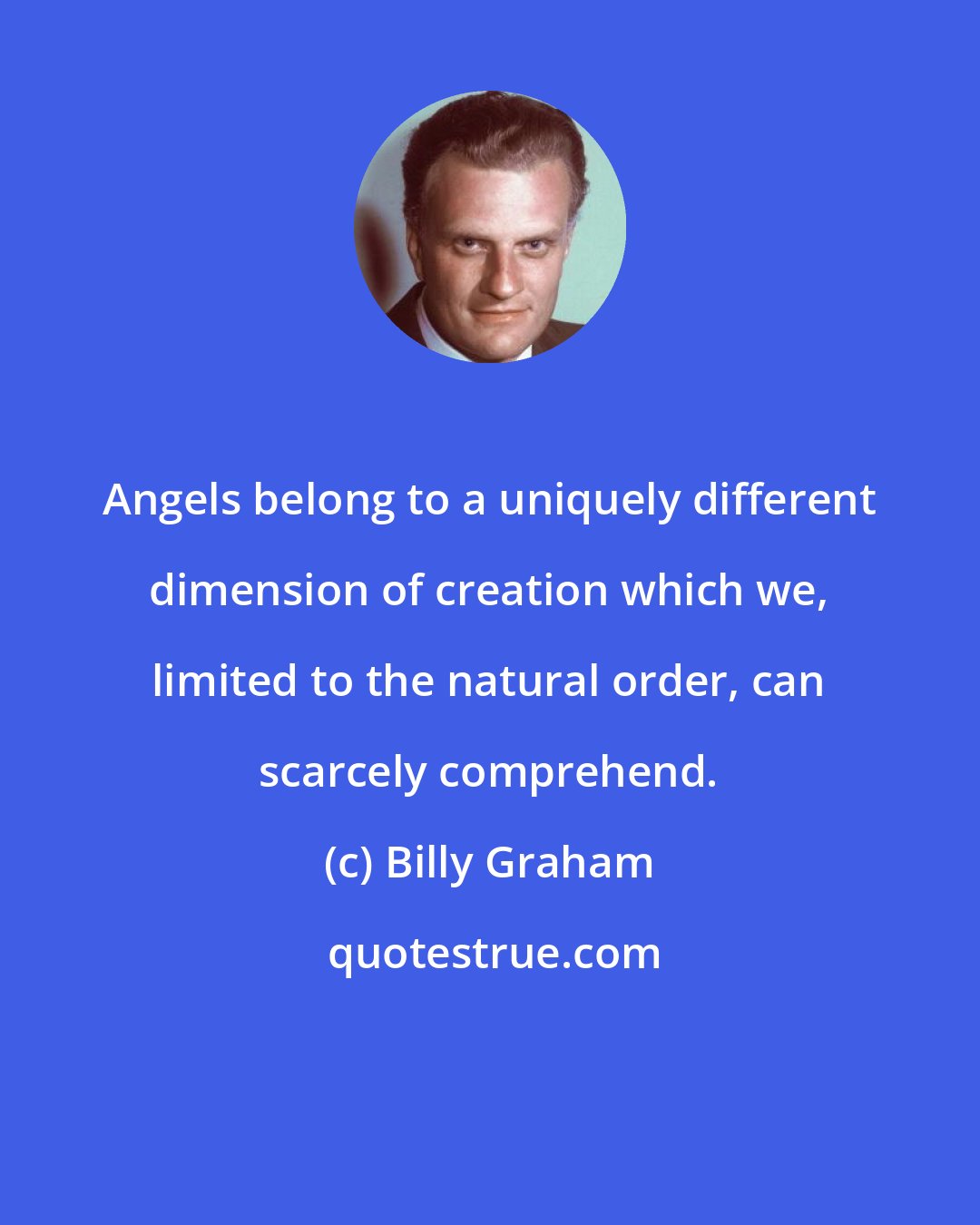 Angels belong to a uniquely different dimension of creation which we, limited to the natural order, can scarcely comprehend.

(c) Billy Graham

quotestrue.com